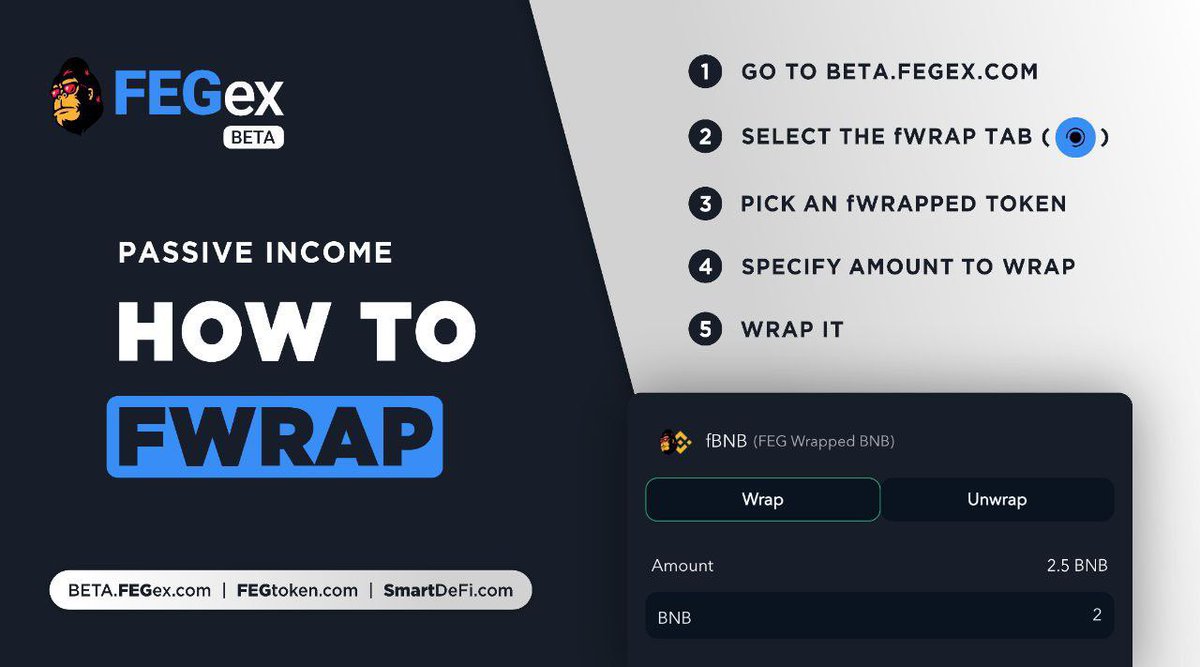 FEGex
BETA

PASSIVE INCOME

HOW TO

FWRAP

BETA.FEGex.com | FEGtoken.com | SmartDeFi.com

1 GO TO BETA.FEGEX.COM

2 SELECT THE fWRAP TAB ( )

3 PICK AN fWRAPPED TOKEN

4 SPECIFY AMOUNT TO WRAP

5 WRAP IT

fBNB (FEG Wrapped BNB)

Wrap

Unwrap

Amount

2.5 BNB

BNB

2